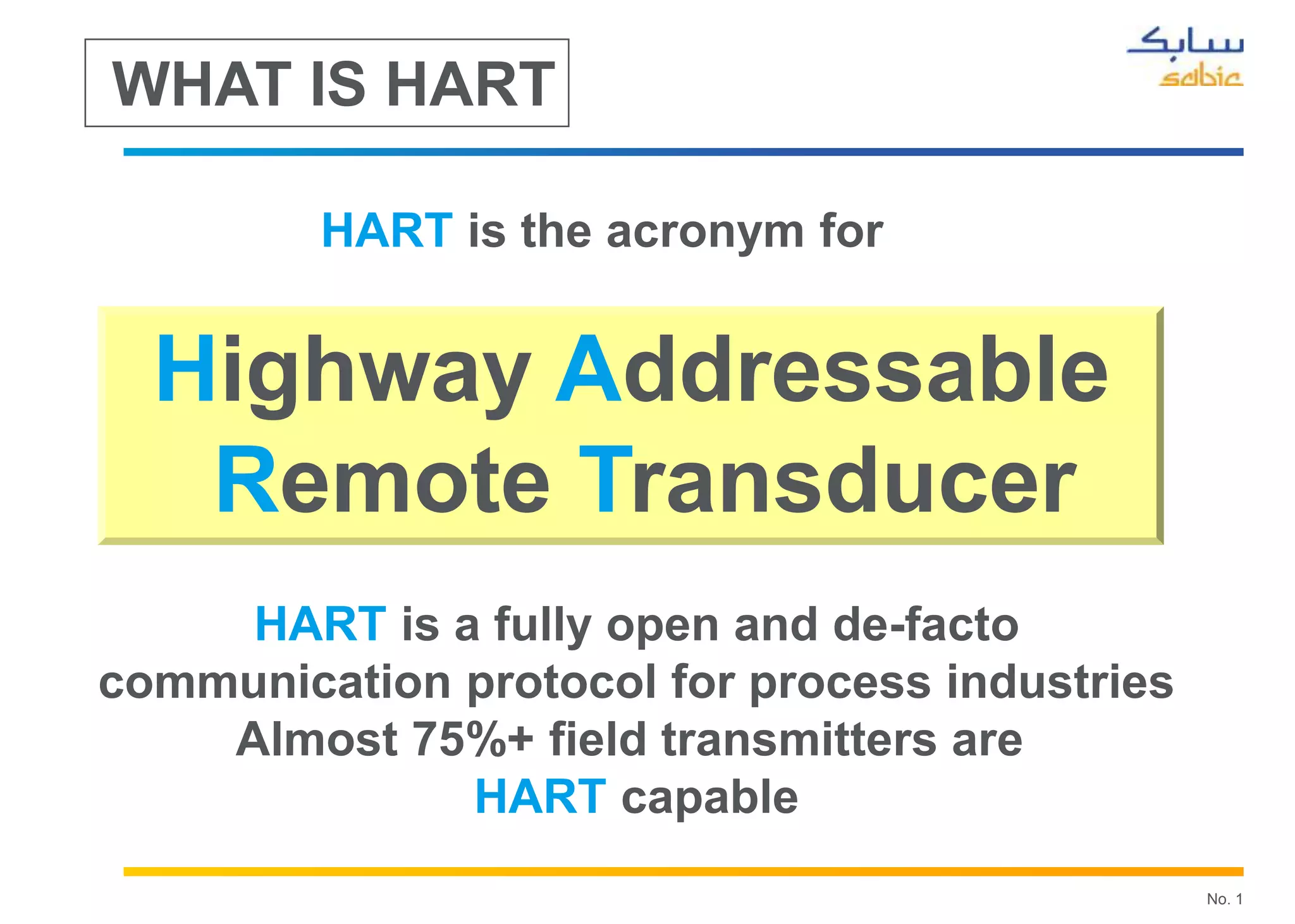 WHAT IS HART

سابك
sabic

HART is the acronym for

Highway Addressable Remote Transducer

HART is a fully open and de-facto communication protocol for process industries
Almost 75%+ field transmitters are HART capable

No. 1